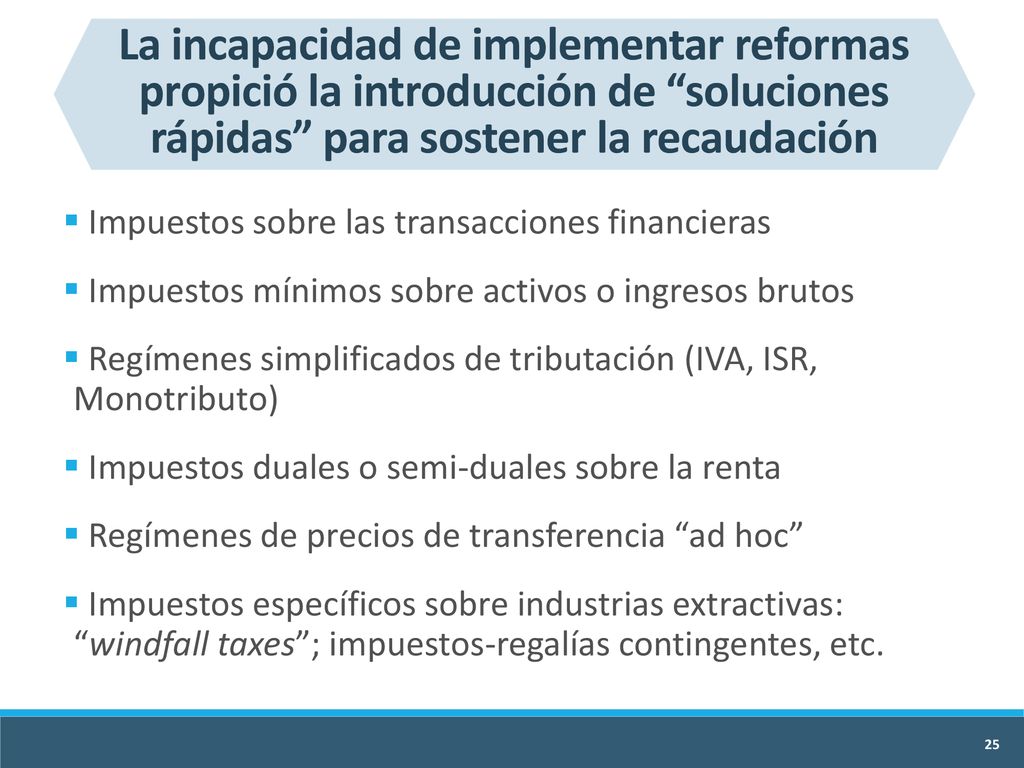 La incapacidad de implementar reformas propició la introducción de “soluciones rápidas” para sostener la recaudación

▪ Impuestos sobre las transacciones financieras

▪ Impuestos mínimos sobre activos o ingresos brutos

▪ Regímenes simplificados de tributación (IVA, ISR, Monotributo)

▪ Impuestos duales o semi-duales sobre la renta

▪ Regímenes de precios de transferencia “ad hoc”

▪ Impuestos específicos sobre industrias extractivas: “windfall taxes”; impuestos-regalías contingentes, etc.

25